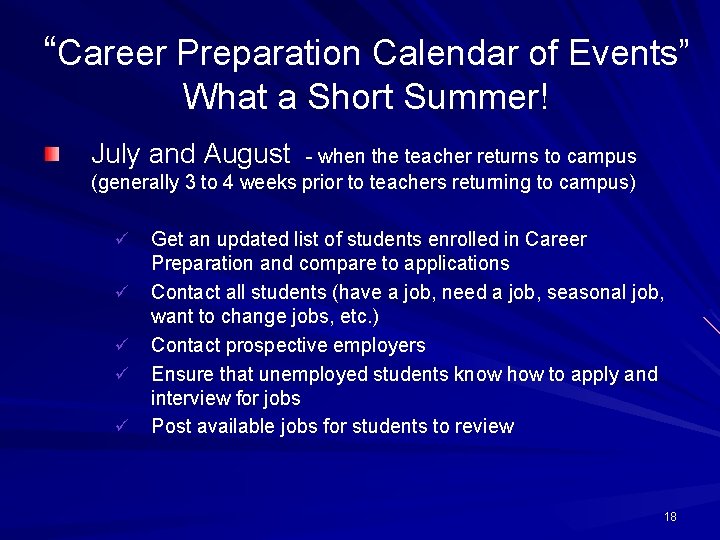 “Career Preparation Calendar of Events” What a Short Summer!

July and August - when the teacher returns to campus (generally 3 to 4 weeks prior to teachers returning to campus)

✓ Get an updated list of students enrolled in Career Preparation and compare to applications
✓ Contact all students (have a job, need a job, seasonal job, want to change jobs, etc.)
✓ Contact prospective employers
✓ Ensure that unemployed students know how to apply and interview for jobs
✓ Post available jobs for students to review

18